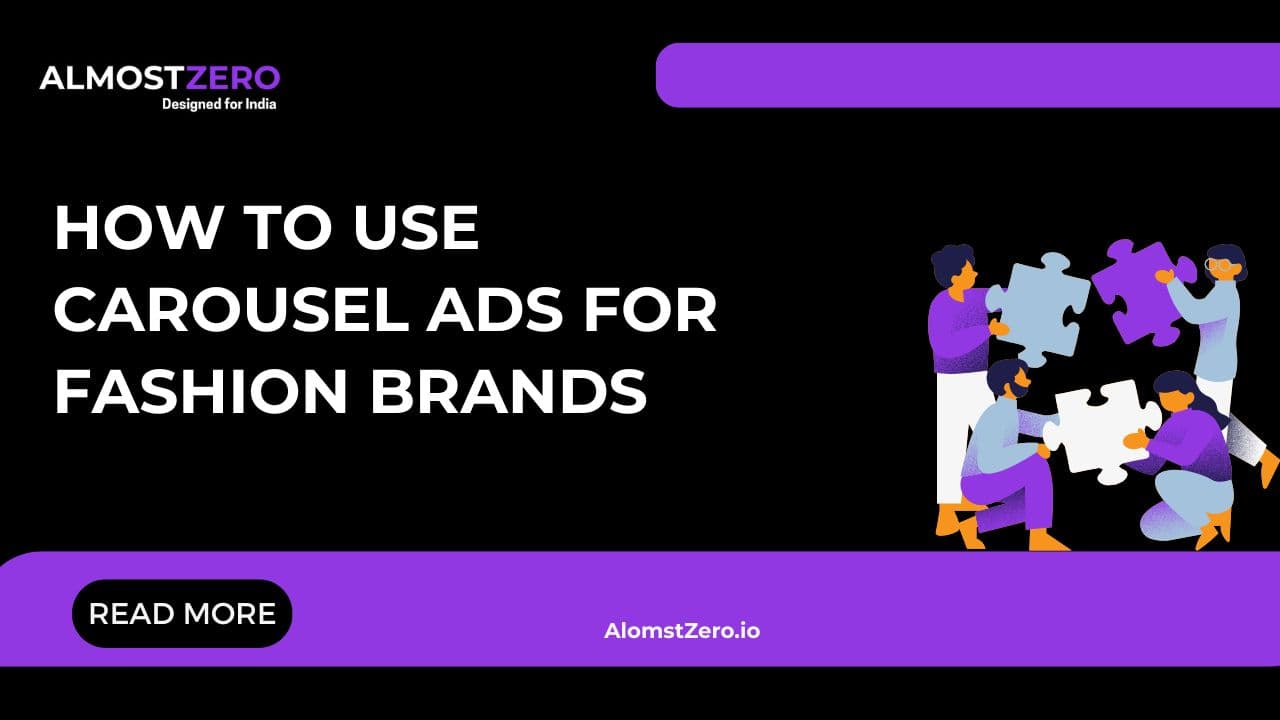 ALMOSTZERO
Designed for India

HOW TO USE CAROUSEL ADS FOR FASHION BRANDS

READ MORE

AlomstZero.io